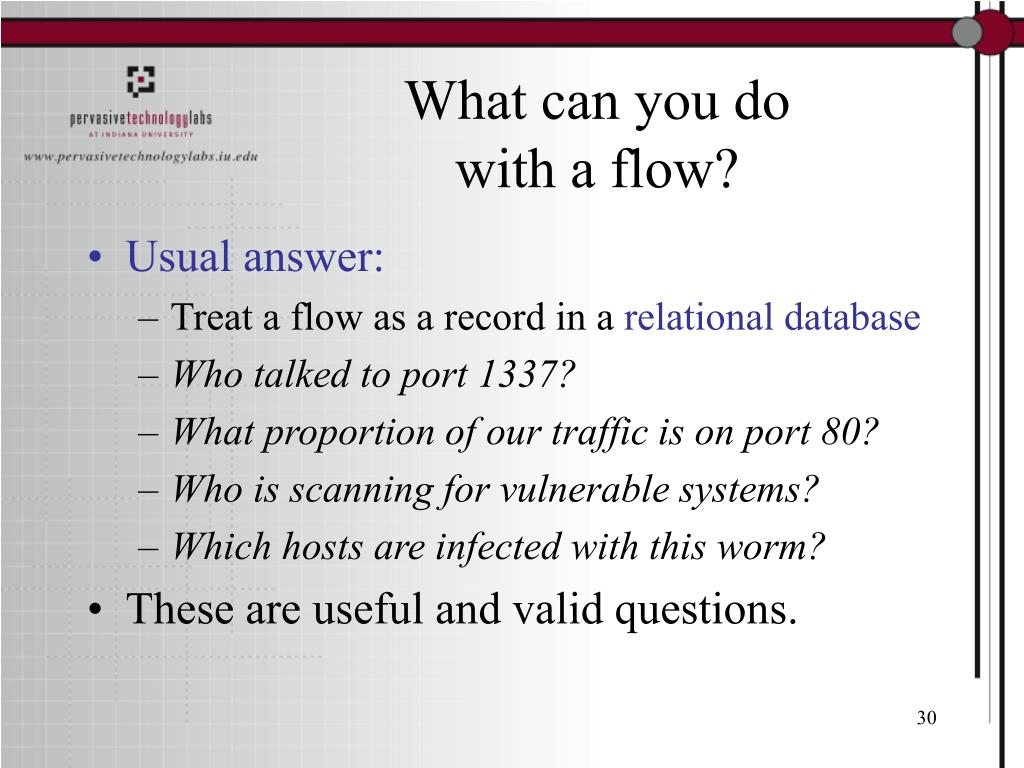 pervasivetechnologylabs
AT INDIANA UNIVERSITY
www.pervasivetechnologylabs.iu.edu

What can you do with a flow?

• Usual answer:
– Treat a flow as a record in a relational database
– Who talked to port 1337?
– What proportion of our traffic is on port 80?
– Who is scanning for vulnerable systems?
– Which hosts are infected with this worm?
• These are useful and valid questions.

30